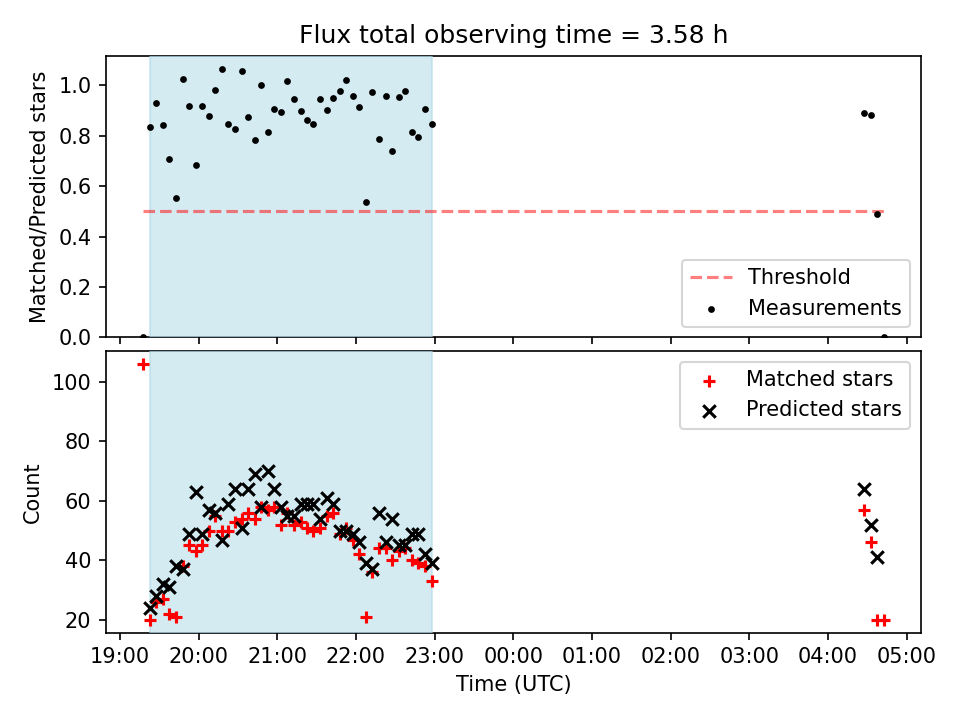 Flux total observing time = 3.58 h

Matched/Predicted stars

1.0
0.8
0.6
0.4
0.2
0.0

Threshold
Measurements

Count

100
80
60
40
20

Matched stars
Predicted stars

19:00 20:00 21:00 22:00 23:00 00:00 01:00 02:00 03:00 04:00 05:00

Time (UTC)